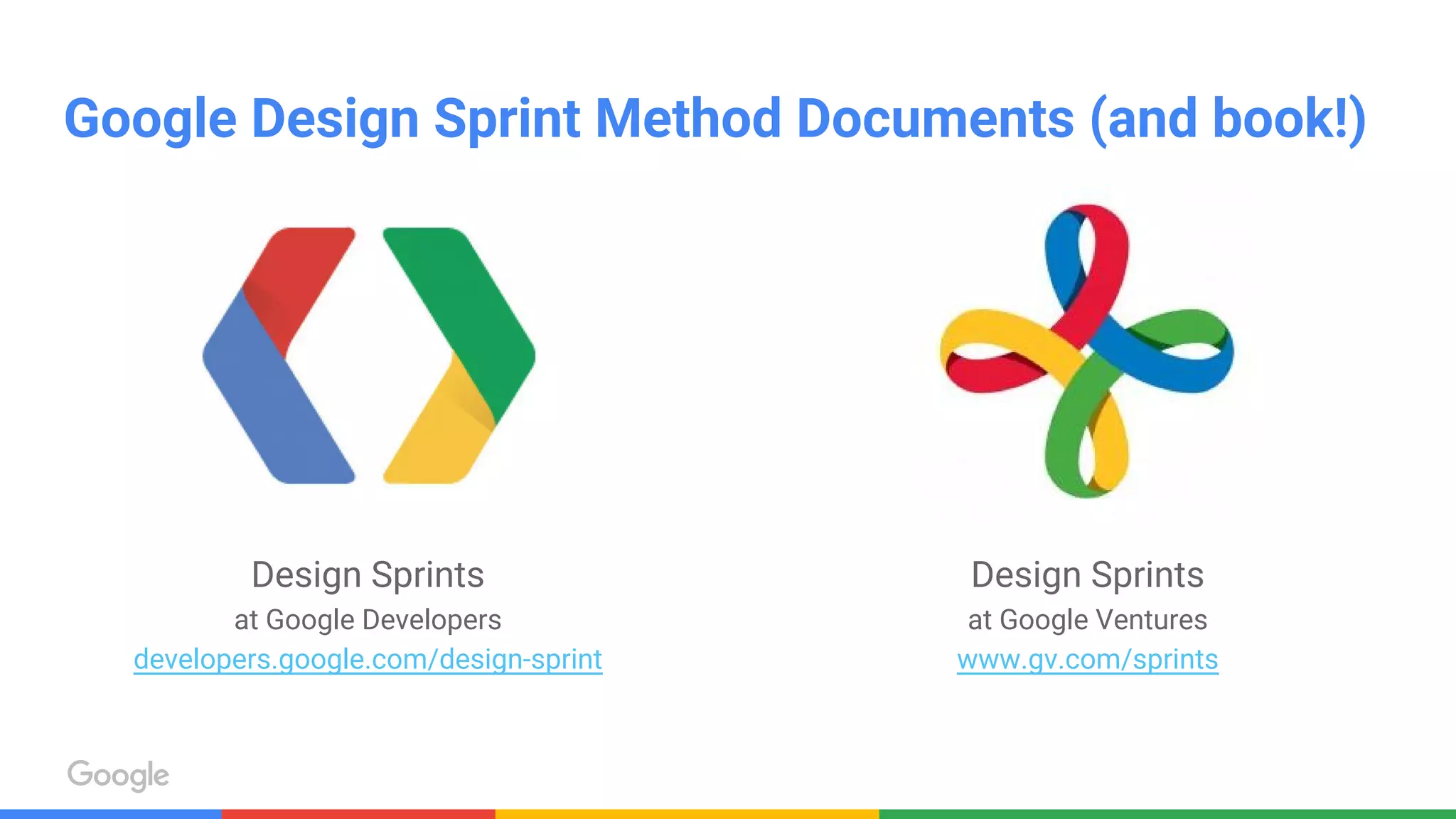 Google Design Sprint Method Documents (and book!)

Design Sprints
at Google Developers
developers.google.com/design-sprint

Design Sprints
at Google Ventures
www.gv.com/sprints

Google